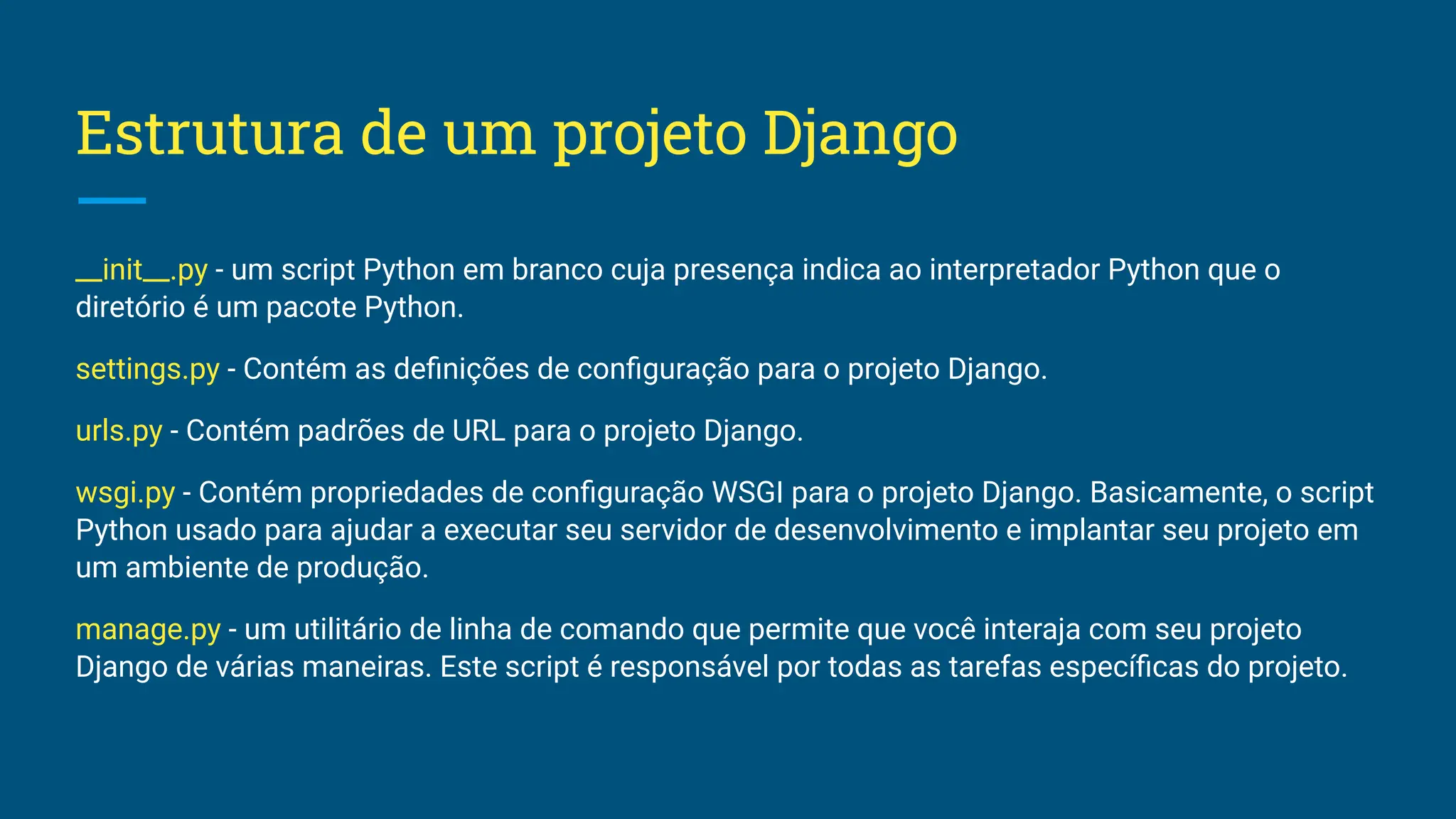 Estrutura de um projeto Django

__init__.py - um script Python em branco cuja presença indica ao interpretador Python que o diretório é um pacote Python.

settings.py - Contém as definições de configuração para o projeto Django.

urls.py - Contém padrões de URL para o projeto Django.

wsgi.py - Contém propriedades de configuração WSGI para o projeto Django. Basicamente, o script Python usado para ajudar a executar seu servidor de desenvolvimento e implantar seu projeto em um ambiente de produção.

manage.py - um utilitário de linha de comando que permite que você interaja com seu projeto Django de várias maneiras. Este script é responsável por todas as tarefas específicas do projeto.